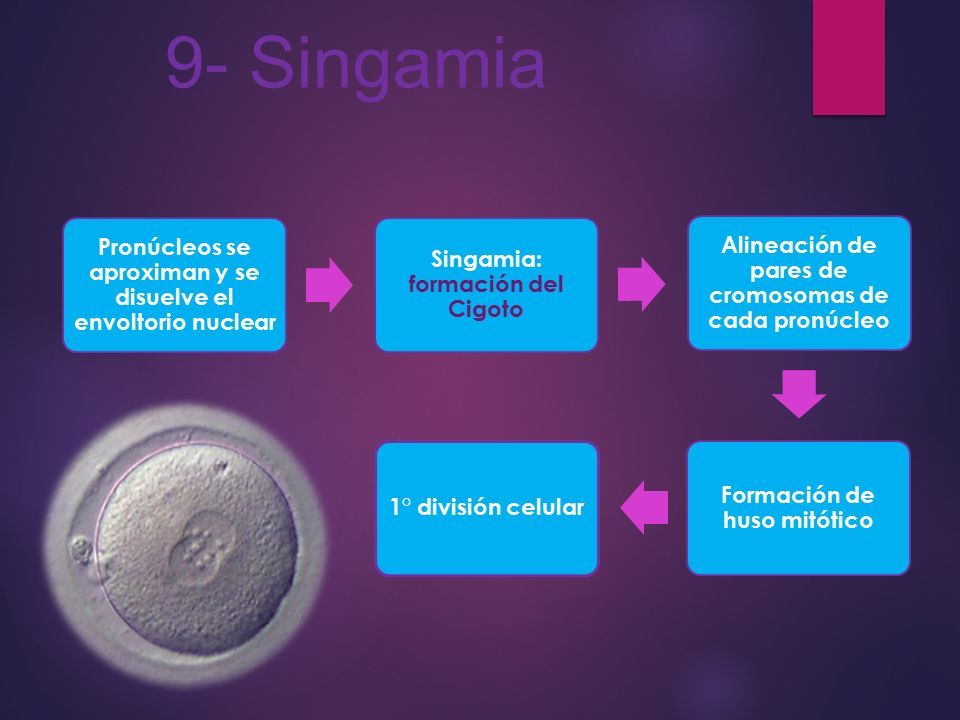 9- Singamia

Pronúcleos se aproximan y se disuelve el envoltorio nuclear

Singamia: formación del Cigoto

Alineación de pares de cromosomas de cada pronúcleo

Formación de huso mitótico

1° división celular